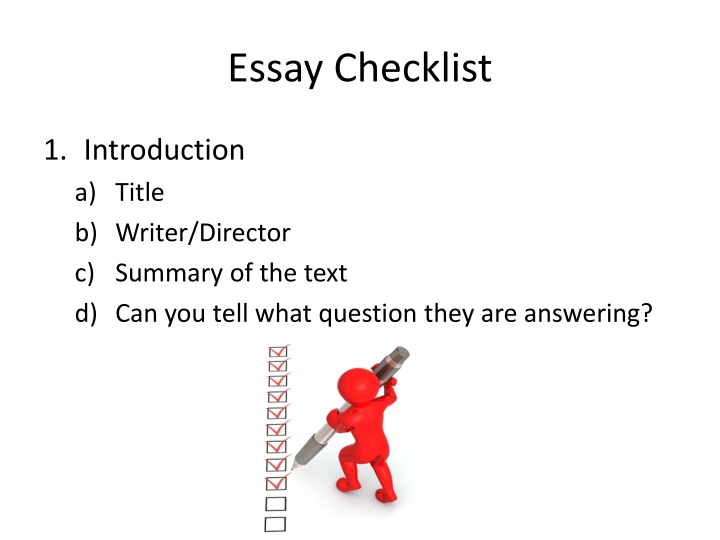 Essay Checklist

1. Introduction
a) Title
b) Writer/Director
c) Summary of the text
d) Can you tell what question they are answering?